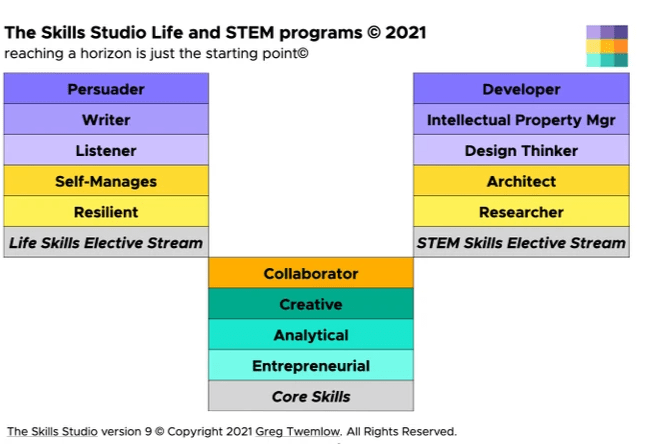 The Skills Studio Life and STEM programs © 2021
reaching a horizon is just the starting point©

Persuader
Writer
Listener
Self-Manages
Resilient
Life Skills Elective Stream

Developer
Intellectual Property Mgr
Design Thinker
Architect
Researcher
STEM Skills Elective Stream

Collaborator
Creative
Analytical
Entrepreneurial
Core Skills

The Skills Studio version 9 © Copyright 2021 Greg Twemlow. All Rights Reserved.